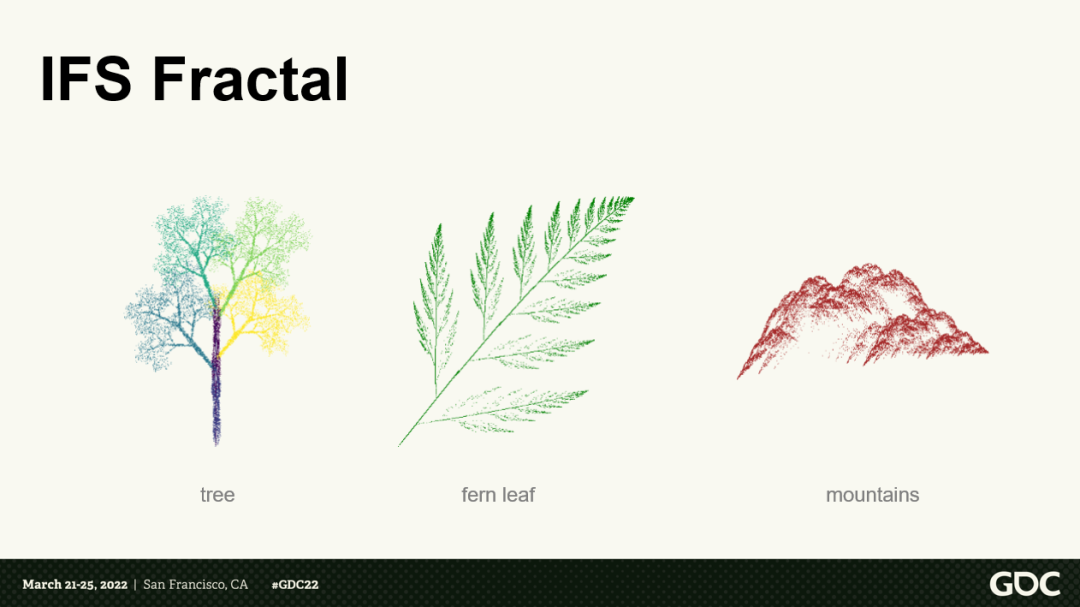 IFS Fractal

tree

fern leaf

mountains

March 21-25, 2022 | San Francisco, CA #GDC22

GDC